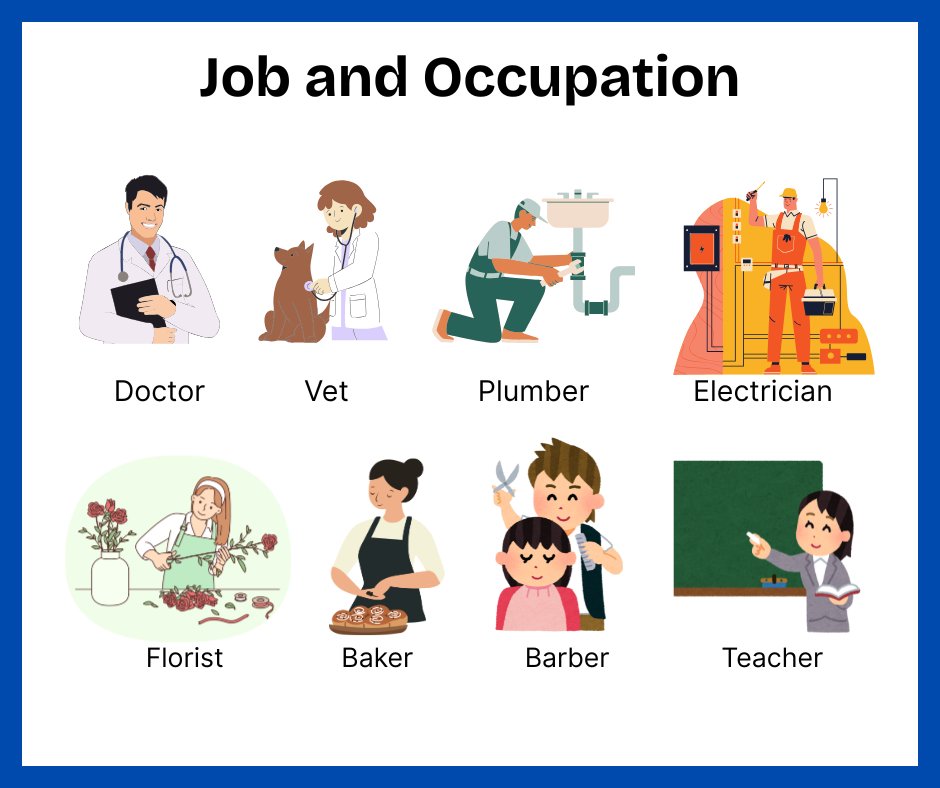 Job and Occupation

Doctor

Vet

Plumber

Electrician

Florist

Baker

Barber

Teacher